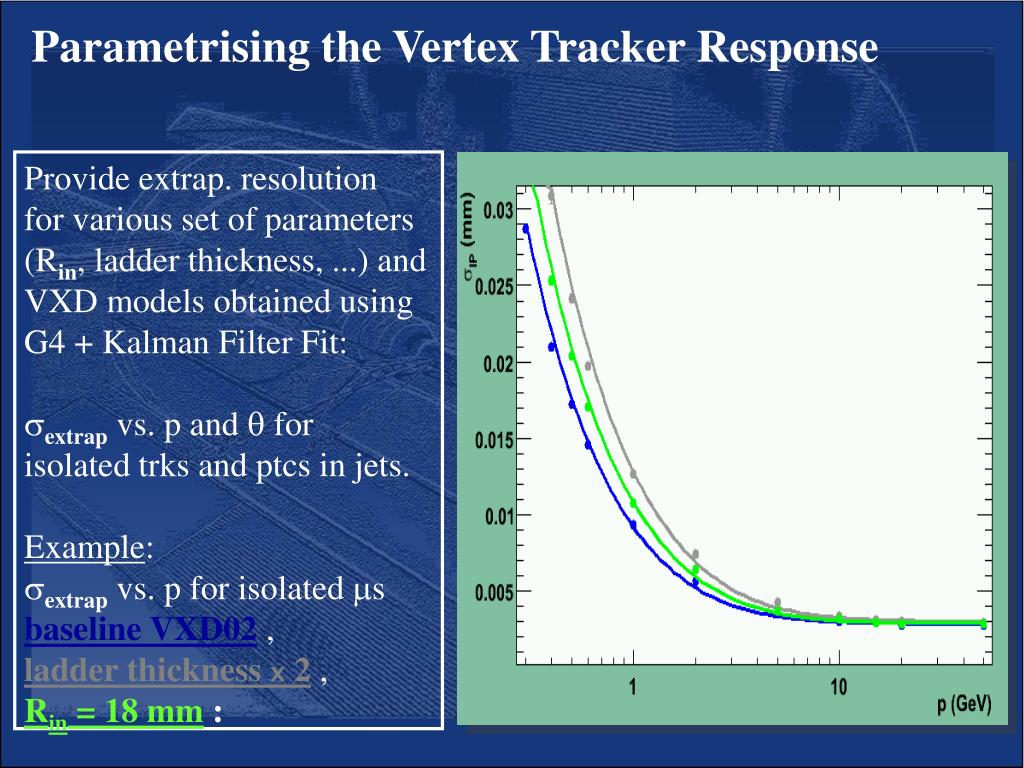 Parametrising the Vertex Tracker Response

Provide extrap. resolution for various set of parameters ($R_{in}$, ladder thickness, ...) and VXD models obtained using G4 + Kalman Filter Fit:

$\sigma_{extrap}$ vs. p and $\theta$ for isolated trks and ptcs in jets.

Example:
$\sigma_{extrap}$ vs. p for isolated $\mu$s
baseline VXD02 ,
ladder thickness x 2 ,
$R_{in}$ = 18 mm :

$\sigma_{IP}$ (mm)
0.03
0.025
0.02
0.015
0.01
0.005
1
10
p (GeV)